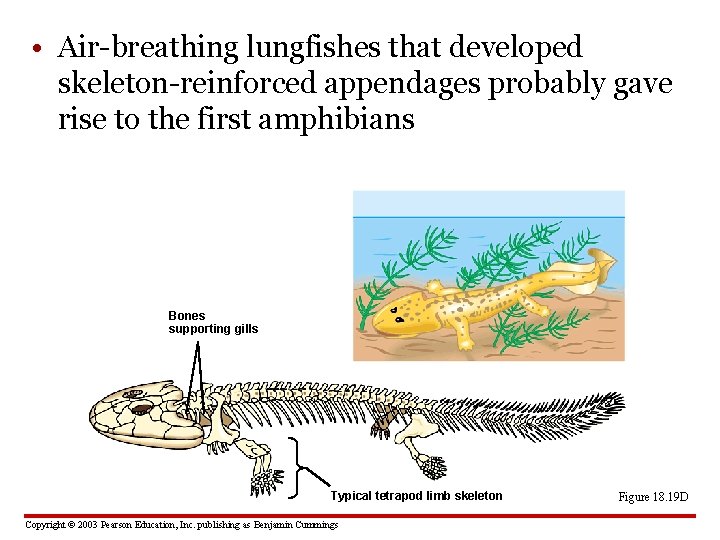 • Air-breathing lungfishes that developed skeleton-reinforced appendages probably gave rise to the first amphibians

Bones supporting gills

Typical tetrapod limb skeleton

Figure 18.19D

Copyright © 2003 Pearson Education, Inc. publishing as Benjamin Cummings